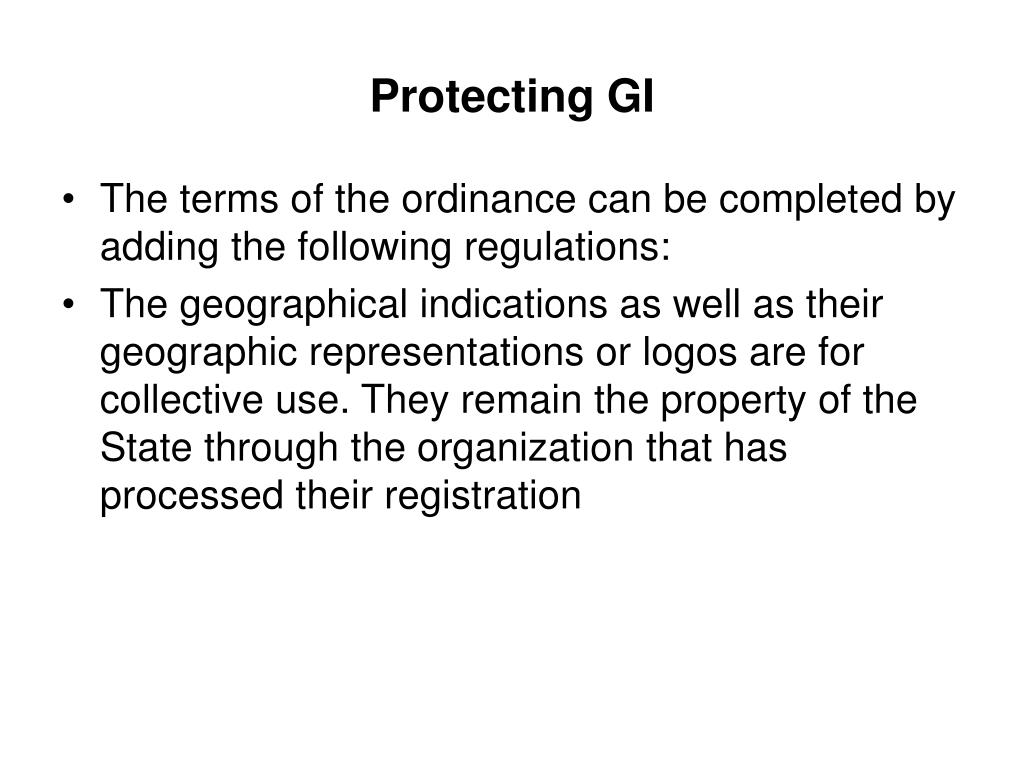 Protecting GI

• The terms of the ordinance can be completed by adding the following regulations:

• The geographical indications as well as their geographic representations or logos are for collective use. They remain the property of the State through the organization that has processed their registration